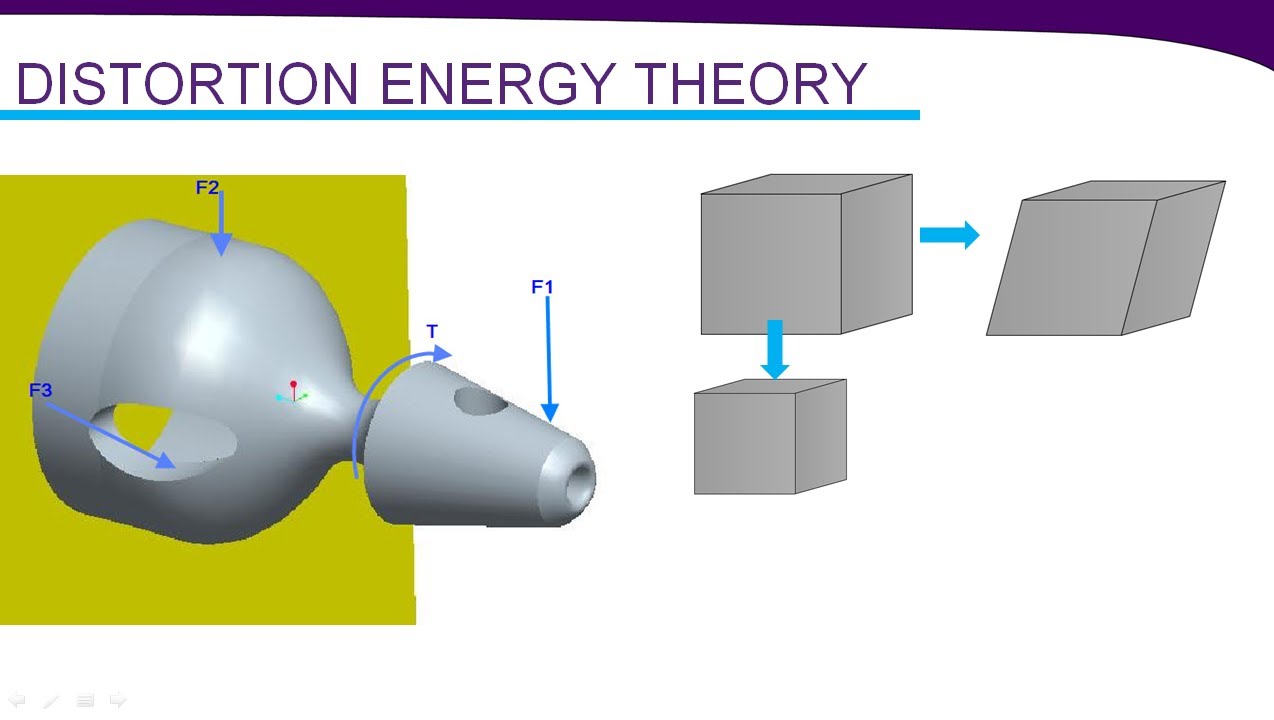 DISTORTION ENERGY THEORY

F2

F1

T

F3